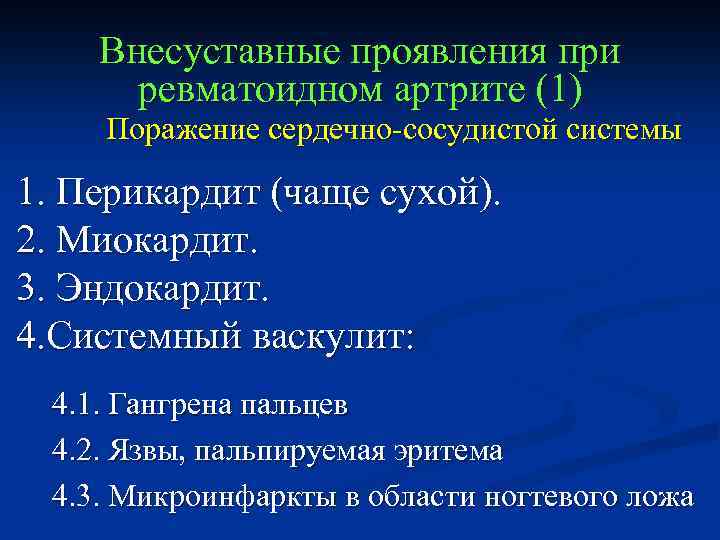 Внесуставные проявления при ревматоидном артрите (1)

Поражение сердечно-сосудистой системы

1. Перикардит (чаще сухой).
2. Миокардит.
3. Эндокардит.
4.Системный васкулит:

4.1. Гангрена пальцев

4.2. Язвы, пальпируемая эритема

4.3. Микроинфаркты в области ногтевого ложа